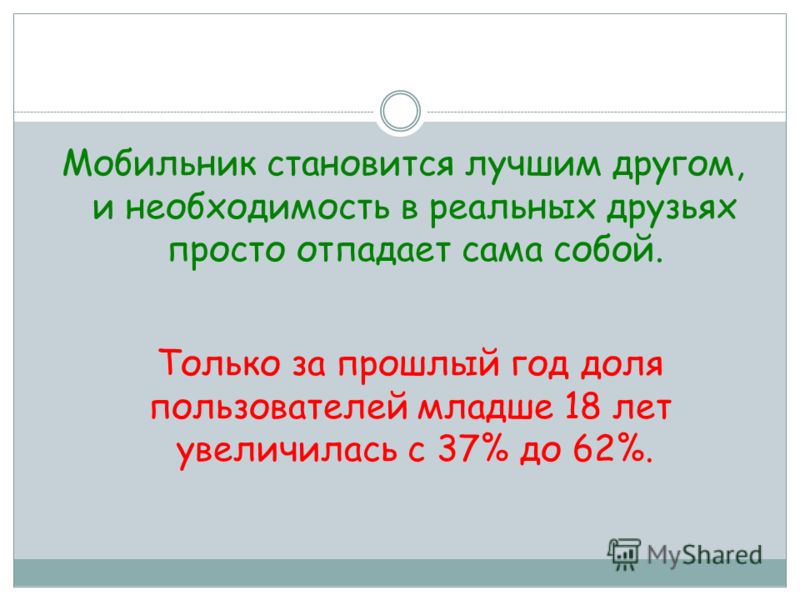 Мобильник становится лучшим другом, и необходимость в реальных друзьях просто отпадает сама собой.

Только за прошлый год доля пользователей младше 18 лет увеличилась с 37% до 62%.

MyShared